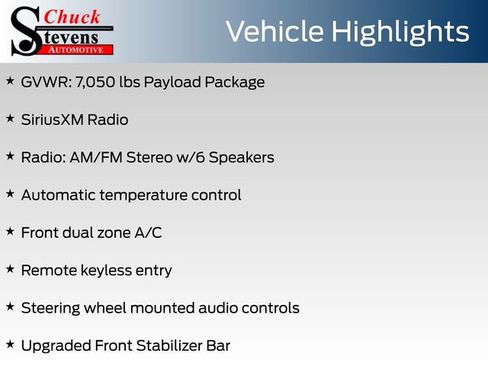 Chuck
Stevens
AUTOMOTIVE

Vehicle Highlights

★ GVWR: 7,050 lbs Payload Package

★ SiriusXM Radio

★ Radio: AM/FM Stereo w/6 Speakers

★ Automatic temperature control

★ Front dual zone A/C

★ Remote keyless entry

★ Steering wheel mounted audio controls

★ Upgraded Front Stabilizer Bar